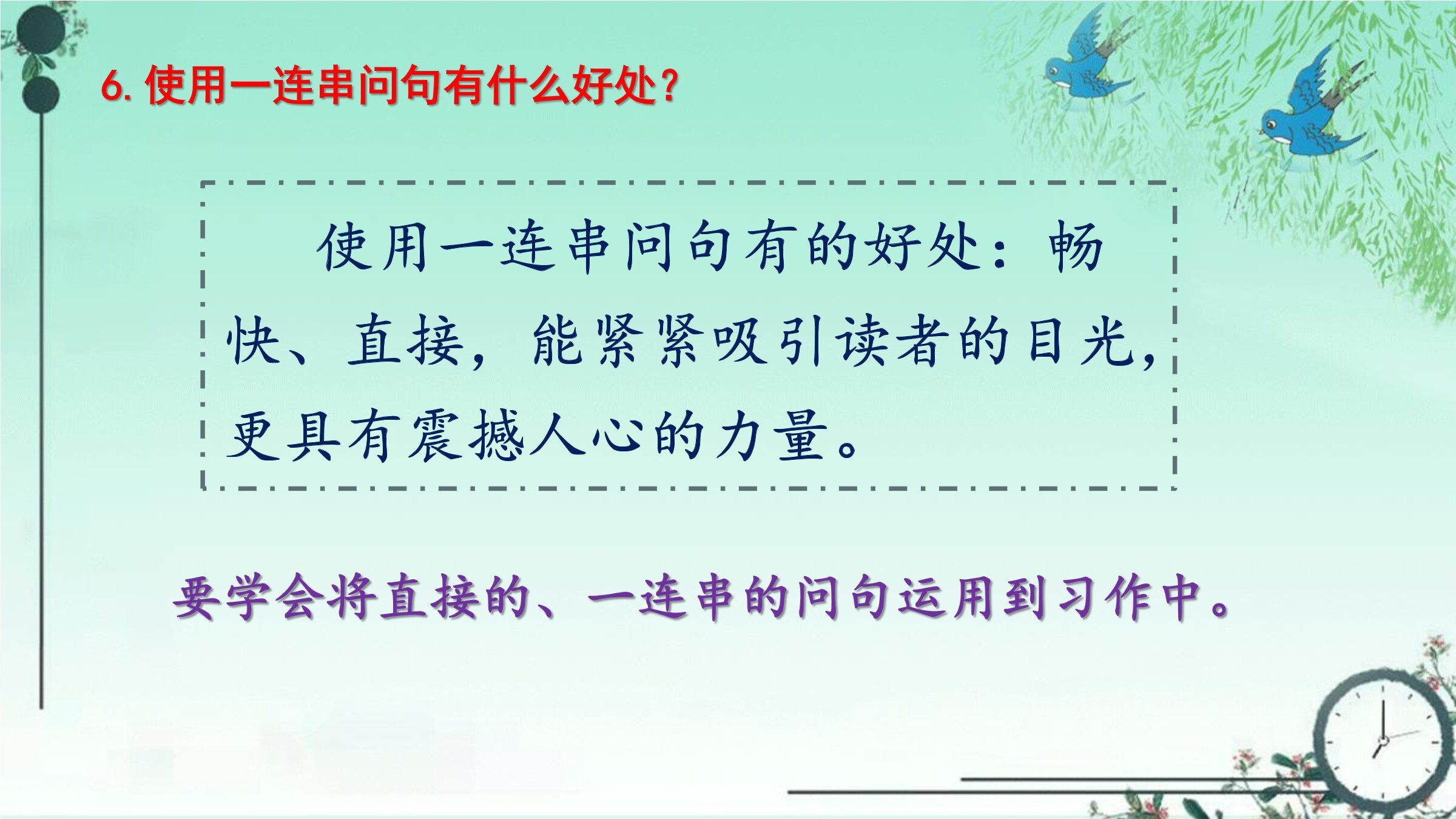 6. 使用一连串问句有什么好处？

使用一连串问句有的好处：畅快、直接，能紧紧吸引读者的目光，更具有震撼人心的力量。

要学会将直接的、一连串的问句运用到习作中。